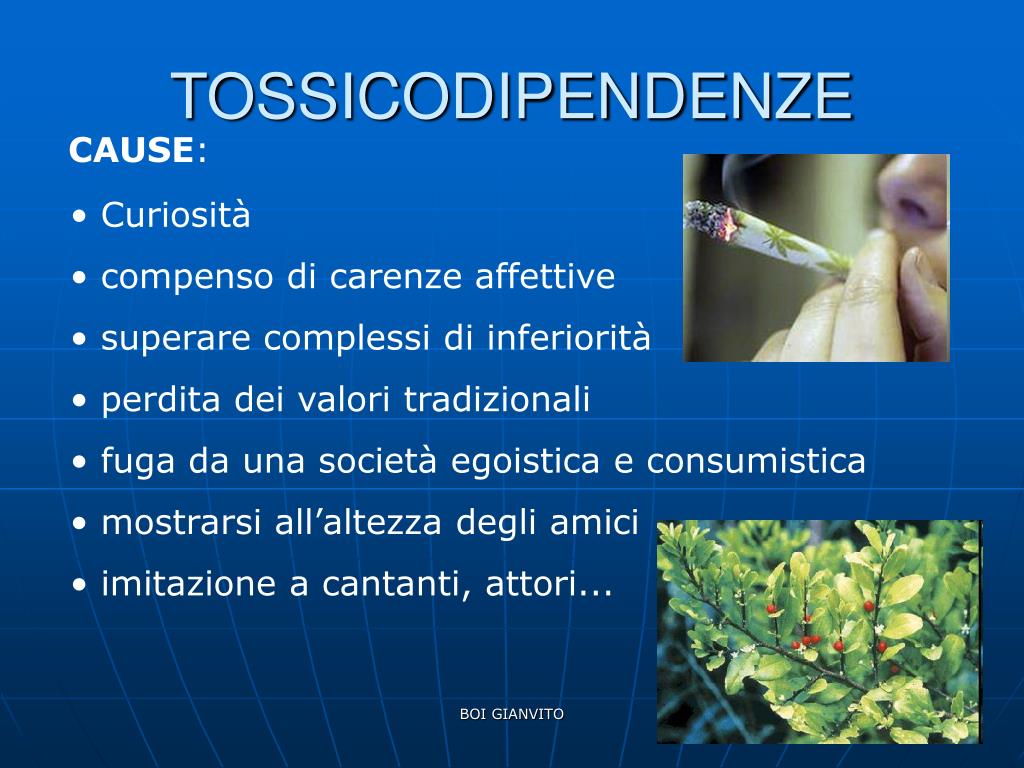 TOSSICODIPENDENZE

CAUSE:

• Curiosità
• compenso di carenze affettive
• superare complessi di inferiorità
• perdita dei valori tradizionali
• fuga da una società egoistica e consumistica
• mostrarsi all'altezza degli amici
• imitazione a cantanti, attori...

BOI GIANVITO